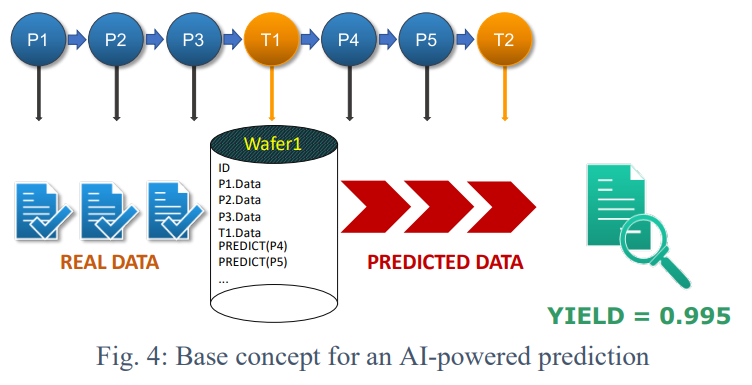 P1 P2 P3 T1 P4 P5 T2

Wafer1

ID
P1.Data
P2.Data
P3.Data
T1.Data
PREDICT(P4)
PREDICT(P5)
...

REAL DATA

PREDICTED DATA

YIELD = 0.995

Fig. 4: Base concept for an AI-powered prediction